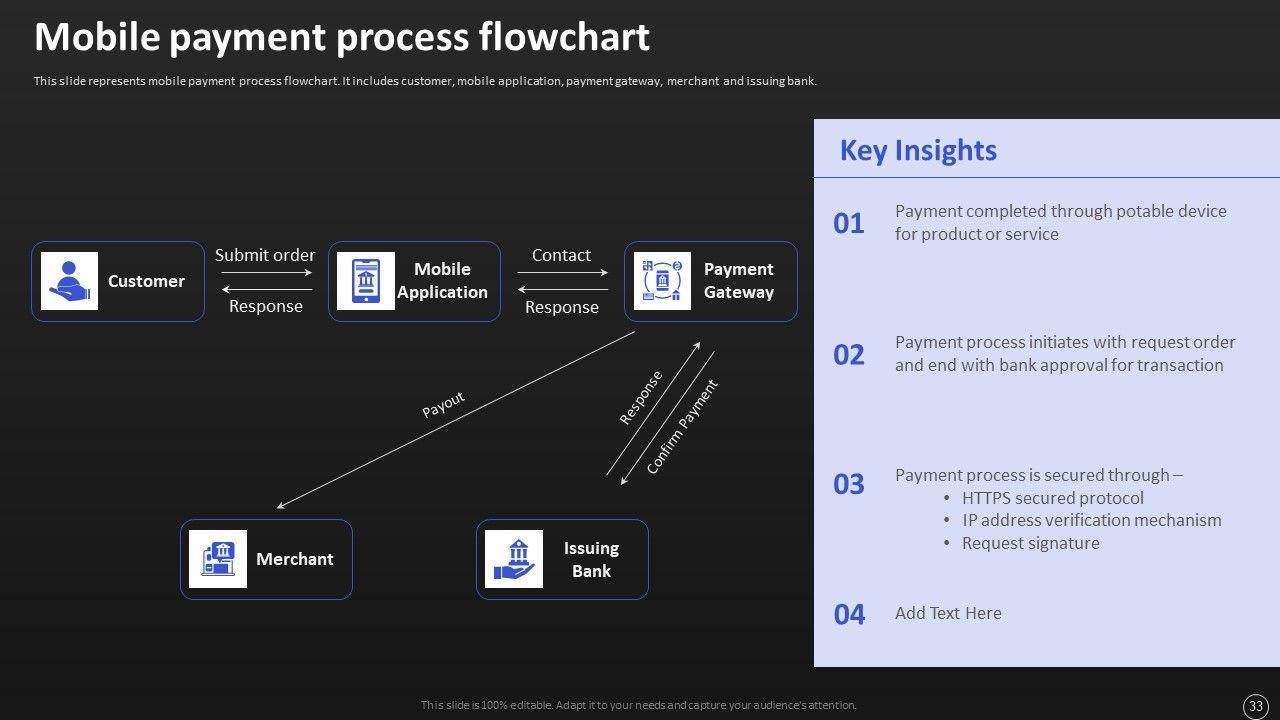 Mobile payment process flowchart

This slide represents mobile payment process flowchart. It includes customer, mobile application, payment gateway, merchant and issuing bank.

Customer

Submit order

Response

Mobile Application

Contact

Response

Payment Gateway

Payout

Response

Confirm Payment

Merchant

Issuing Bank

Key Insights

01 Payment completed through potable device for product or service

02 Payment process initiates with request order and end with bank approval for transaction

03 Payment process is secured through –
• HTTPS secured protocol
• IP address verification mechanism
• Request signature

04 Add Text Here

This slide is 100% editable. Adapt it to your needs and capture your audience's attention.

33